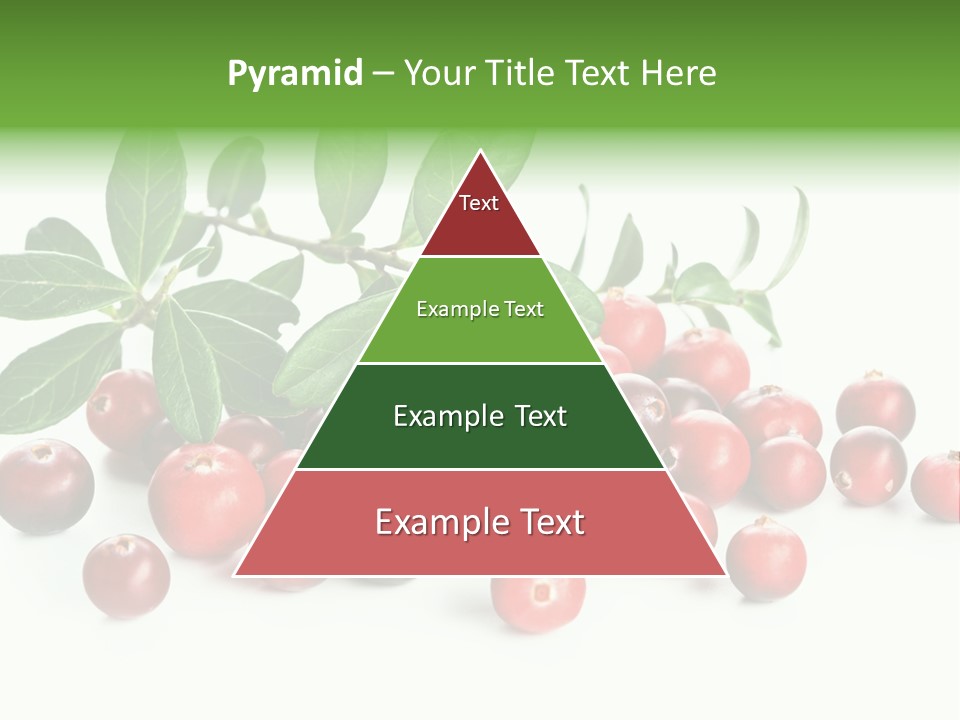 Pyramid – Your Title Text Here

Text

Example Text

Example Text

Example Text